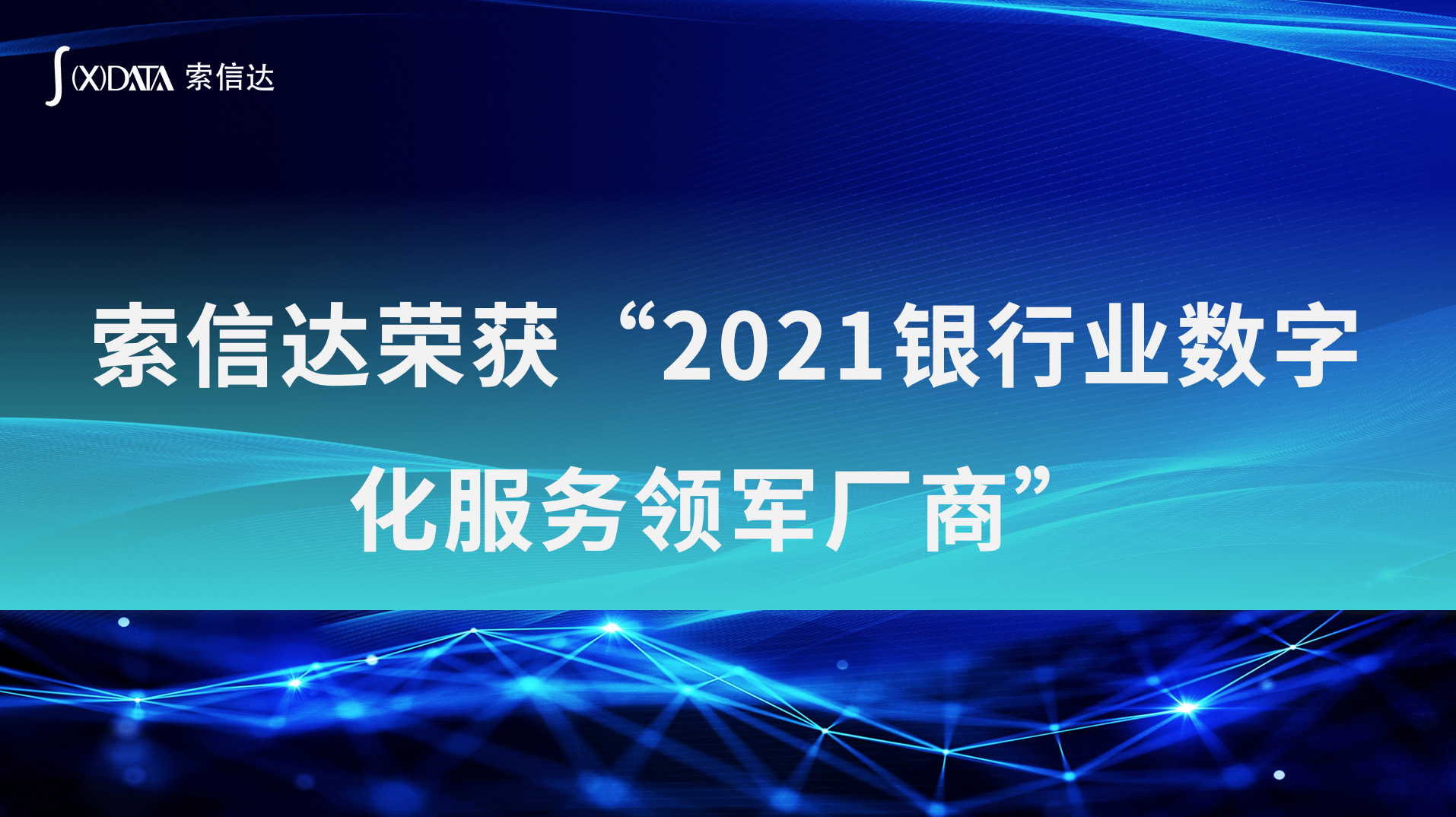 ∫(X)DATA 索信达

索信达荣获“2021银行业数字化服务领军厂商”